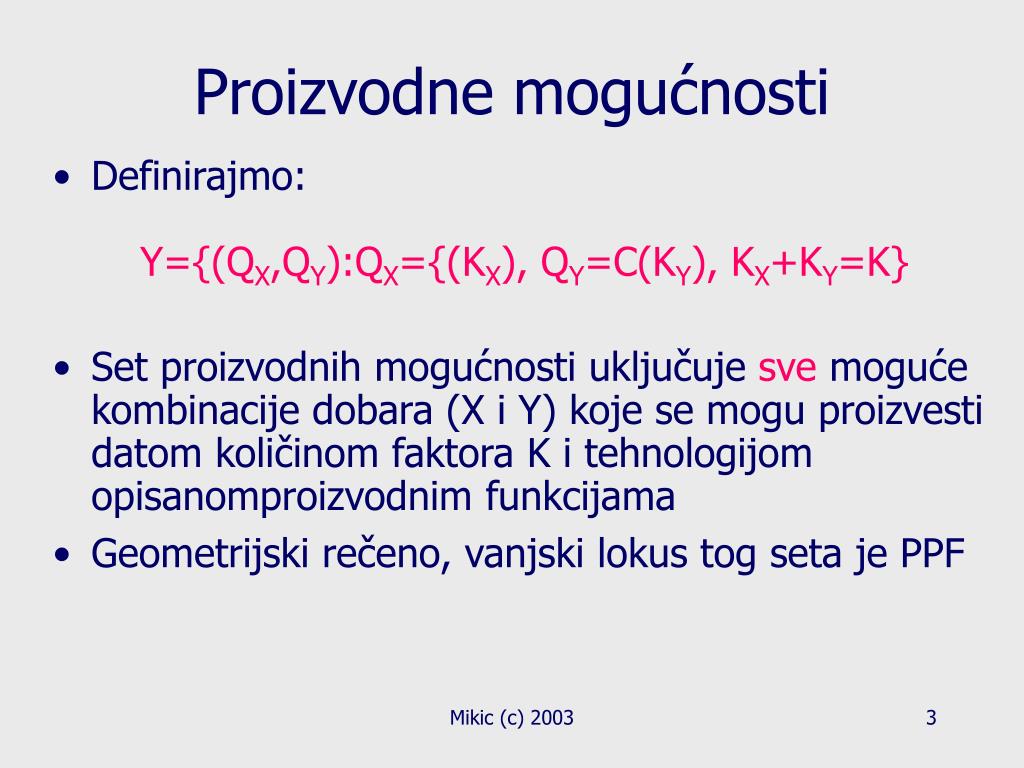 Proizvodne mogućnosti

• Definirajmo:

$Y=\{(Q_X,Q_Y):Q_X=\{(K_X), Q_Y=C(K_Y), K_X+K_Y=K\}$

• Set proizvodnih mogućnosti uključuje sve moguće kombinacije dobara (X i Y) koje se mogu proizvesti datom količinom faktora K i tehnologijom opisanomproizvodnim funkcijama

• Geometrijski rečeno, vanjski lokus tog seta je PPF

Mikic (c) 2003

3